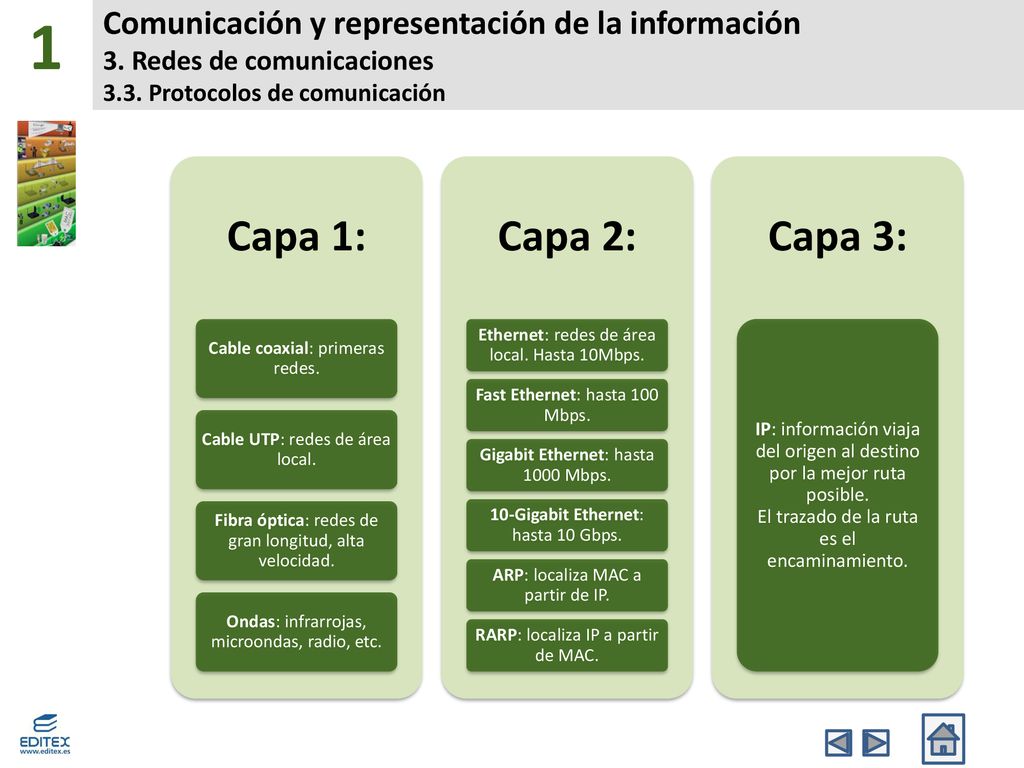 1

Comunicación y representación de la información
3. Redes de comunicaciones
3.3. Protocolos de comunicación

Capa 1:

Cable coaxial: primeras redes.

Cable UTP: redes de área local.

Fibra óptica: redes de gran longitud, alta velocidad.

Ondas: infrarrojas, microondas, radio, etc.

Capa 2:

Ethernet: redes de área local. Hasta 10Mbps.

Fast Ethernet: hasta 100 Mbps.

Gigabit Ethernet: hasta 1000 Mbps.

10-Gigabit Ethernet: hasta 10 Gbps.

ARP: localiza MAC a partir de IP.

RARP: localiza IP a partir de MAC.

Capa 3:

IP: información viaja del origen al destino por la mejor ruta posible.
El trazado de la ruta es el encaminamiento.

EDITEX
www.editex.es